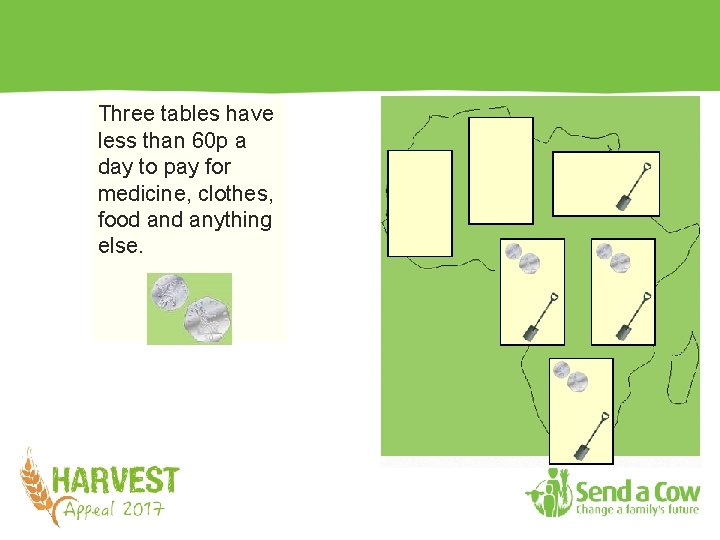 Three tables have less than 60p a day to pay for medicine, clothes, food and anything else.

HARVEST
Appeal 2017

Send a Cow
Change a family's future